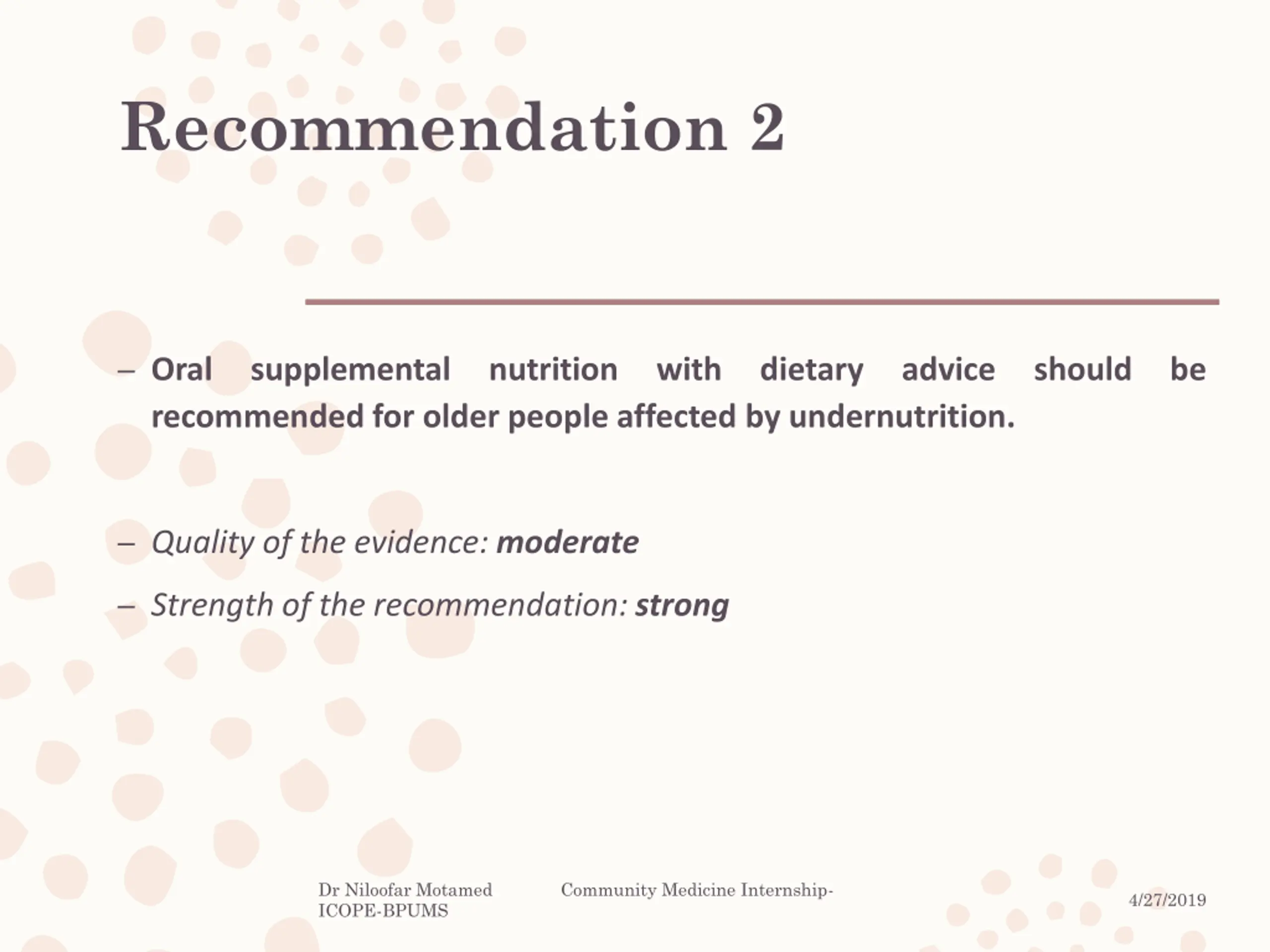 Recommendation 2

– Oral supplemental nutrition with dietary advice should be recommended for older people affected by undernutrition.

– Quality of the evidence: moderate

– Strength of the recommendation: strong

Dr Niloofar Motamed Community Medicine Internship-ICOPE-BPUMS

4/27/2019